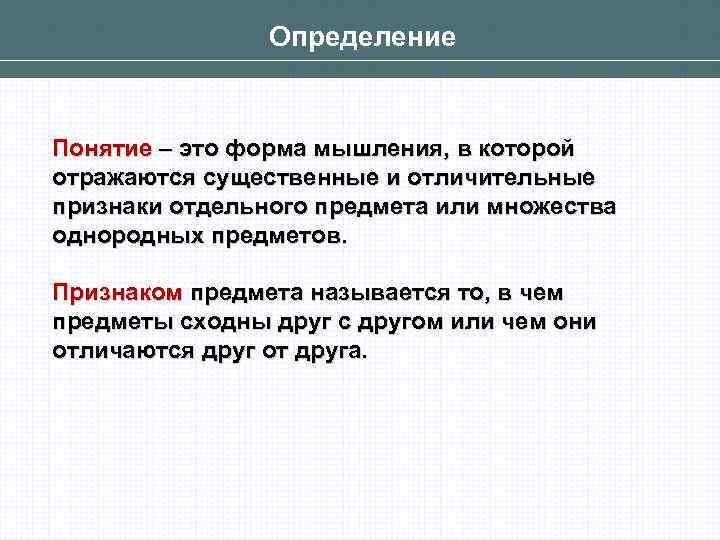 Определение

Понятие – это форма мышления, в которой отражаются существенные и отличительные признаки отдельного предмета или множества однородных предметов.

Признаком предмета называется то, в чем предметы сходны друг с другом или чем они отличаются друг от друга.